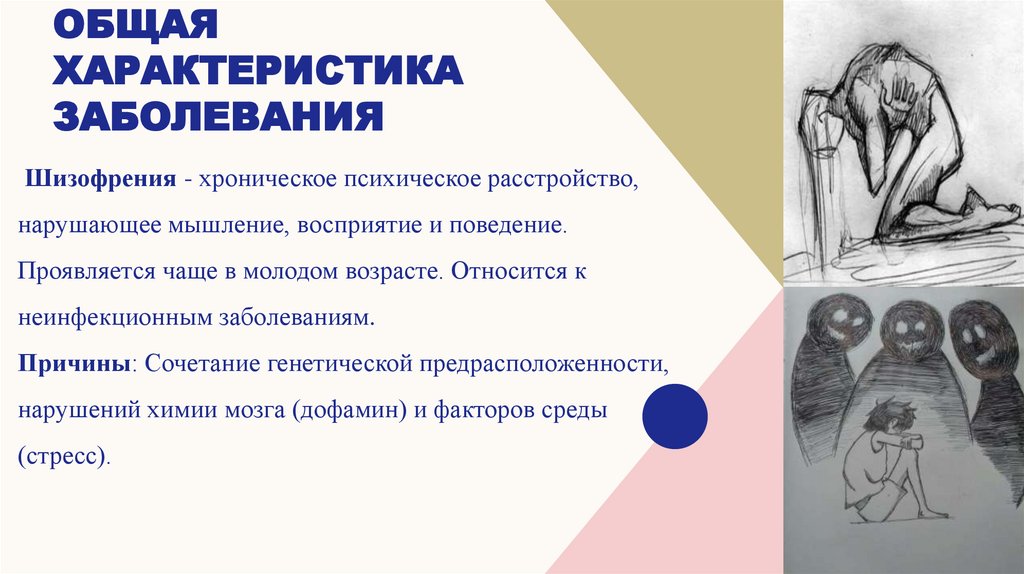 ОБЩАЯ ХАРАКТЕРИСТИКА ЗАБОЛЕВАНИЯ

Шизофрения - хроническое психическое расстройство, нарушающее мышление, восприятие и поведение. Проявляется чаще в молодом возрасте. Относится к неинфекционным заболеваниям.

Причины: Сочетание генетической предрасположенности, нарушений химии мозга (дофамин) и факторов среды (стресс).